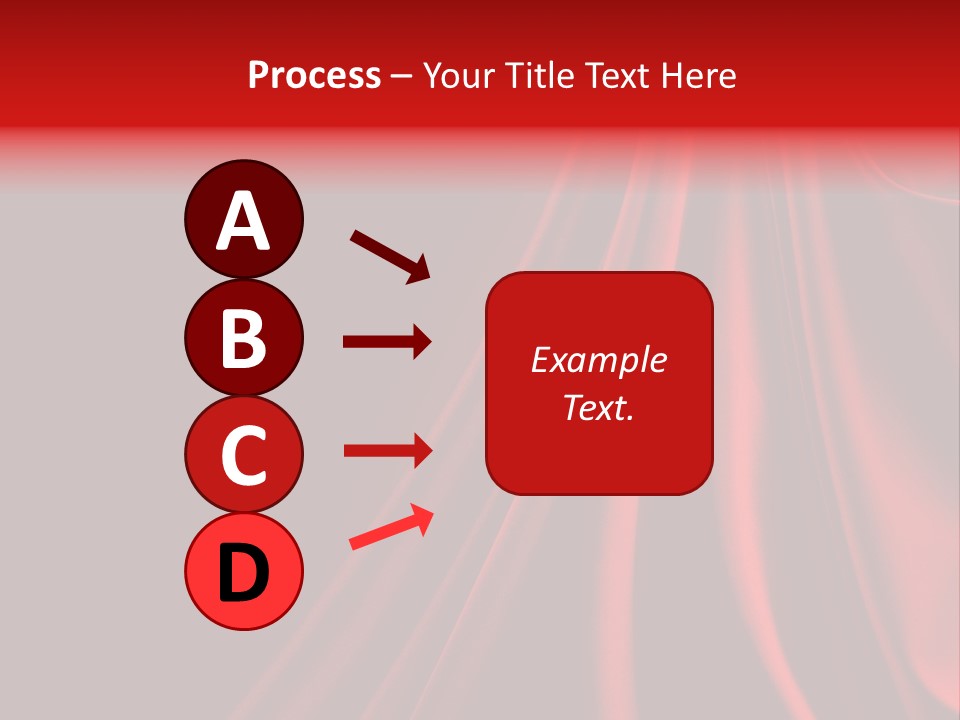 Process – Your Title Text Here

A

B

C

D

Example Text.